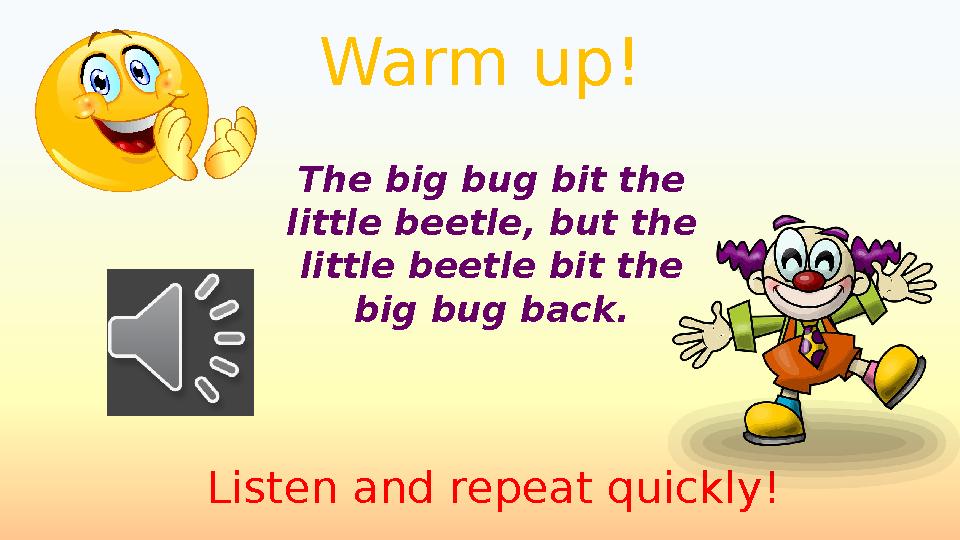 Warm up!

The big bug bit the little beetle, but the little beetle bit the big bug back.

Listen and repeat quickly!